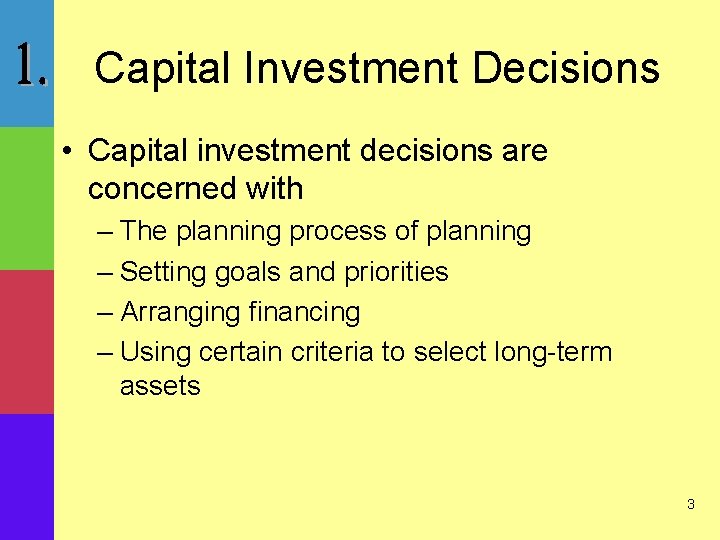 1. Capital Investment Decisions

• Capital investment decisions are concerned with

– The planning process of planning

– Setting goals and priorities

– Arranging financing

– Using certain criteria to select long-term assets

3